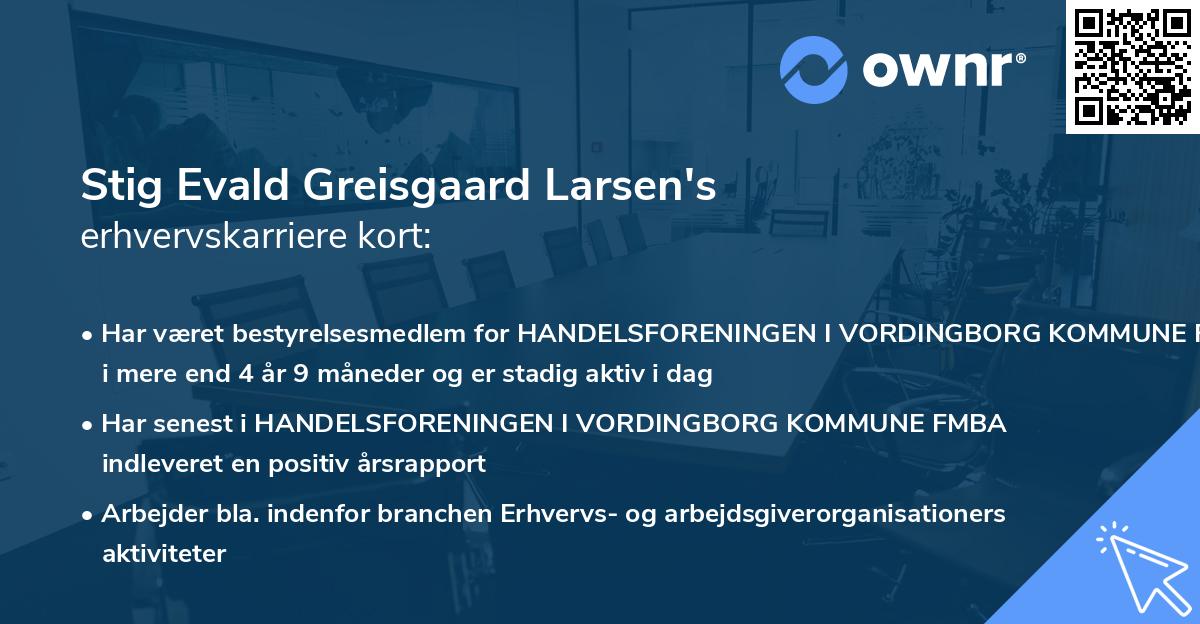 ownr®

Stig Evald Greisgaard Larsen's erhvervskarriere kort:

• Har været bestyrelsesmedlem for HANDELSFORENINGEN I VORDINGBORG KOMMUNE F i mere end 4 år 9 måneder og er stadig aktiv i dag

• Har senest i HANDELSFORENINGEN I VORDINGBORG KOMMUNE FMBA indleveret en positiv årsrapport

• Arbejder bla. indenfor branchen Erhvervs- og arbejdsgiverorganisationers aktiviteter